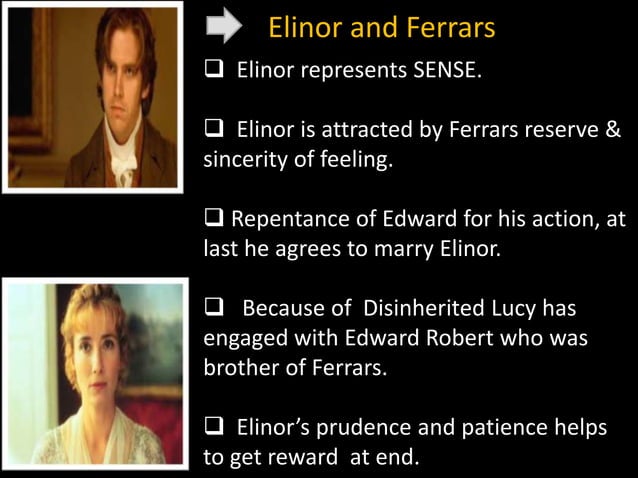 Elinor and Ferrars

❑ Elinor represents SENSE.

❑ Elinor is attracted by Ferrars reserve & sincerity of feeling.

❑ Repentance of Edward for his action, at last he agrees to marry Elinor.

❑ Because of Disinherited Lucy has engaged with Edward Robert who was brother of Ferrars.

❑ Elinor's prudence and patience helps to get reward at end.